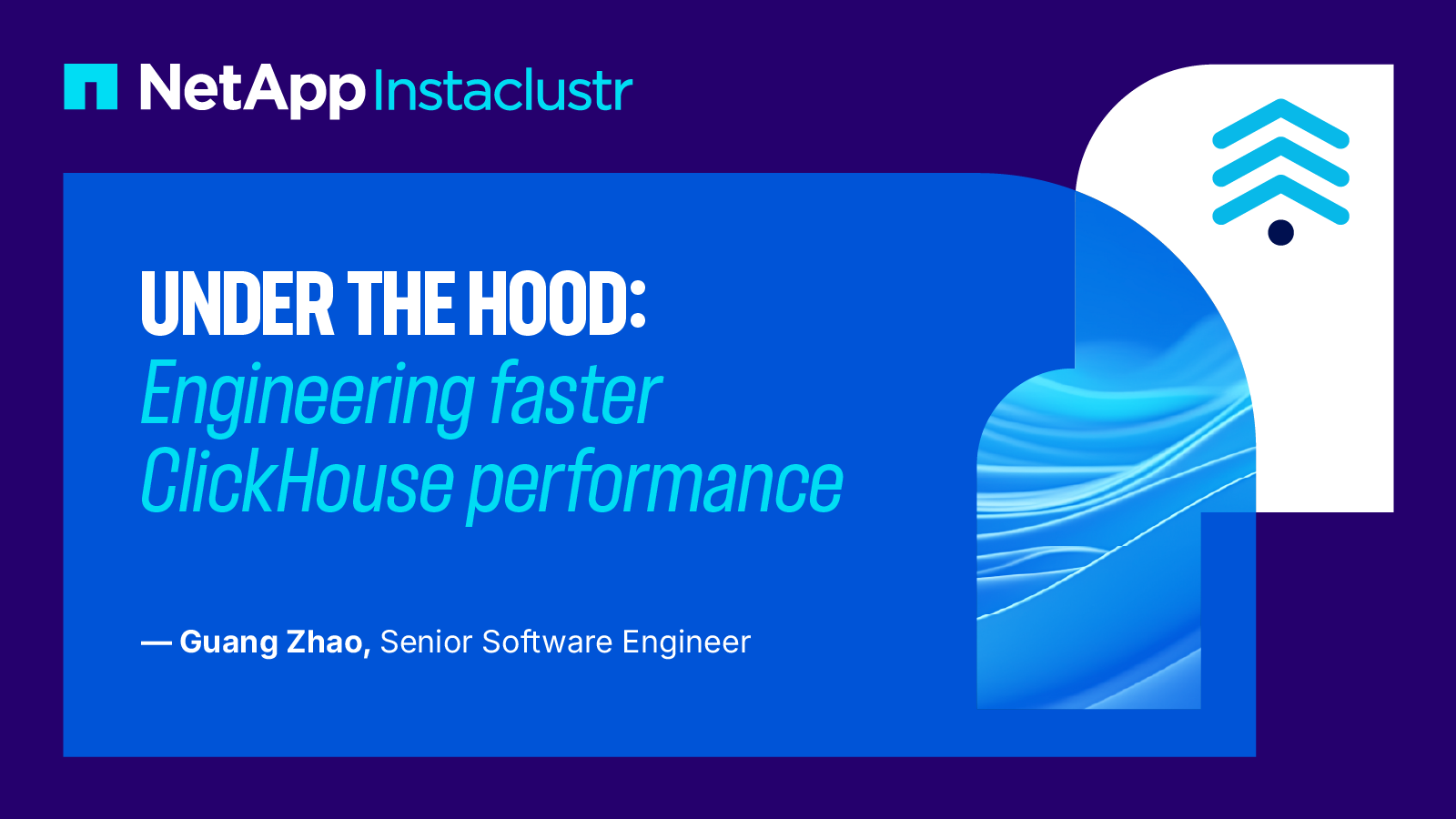 NetApp Instaclustr

UNDER THE HOOD:
Engineering faster ClickHouse performance

— Guang Zhao, Senior Software Engineer